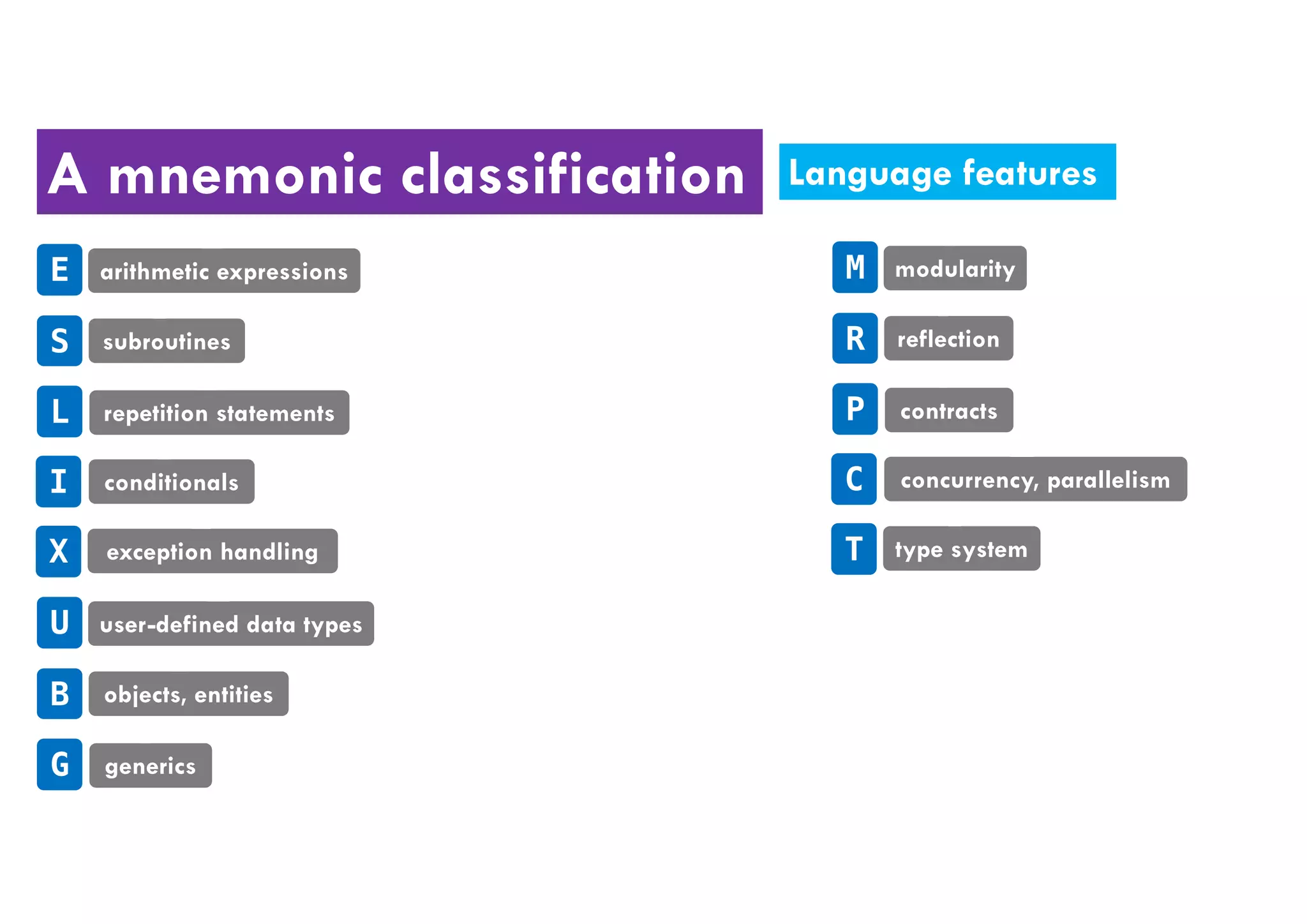 A mnemonic classification

Language features

E arithmetic expressions

S subroutines

L repetition statements

I conditionals

X exception handling

U user-defined data types

B objects, entities

G generics

M modularity

R reflection

P contracts

C concurrency, parallelism

T type system